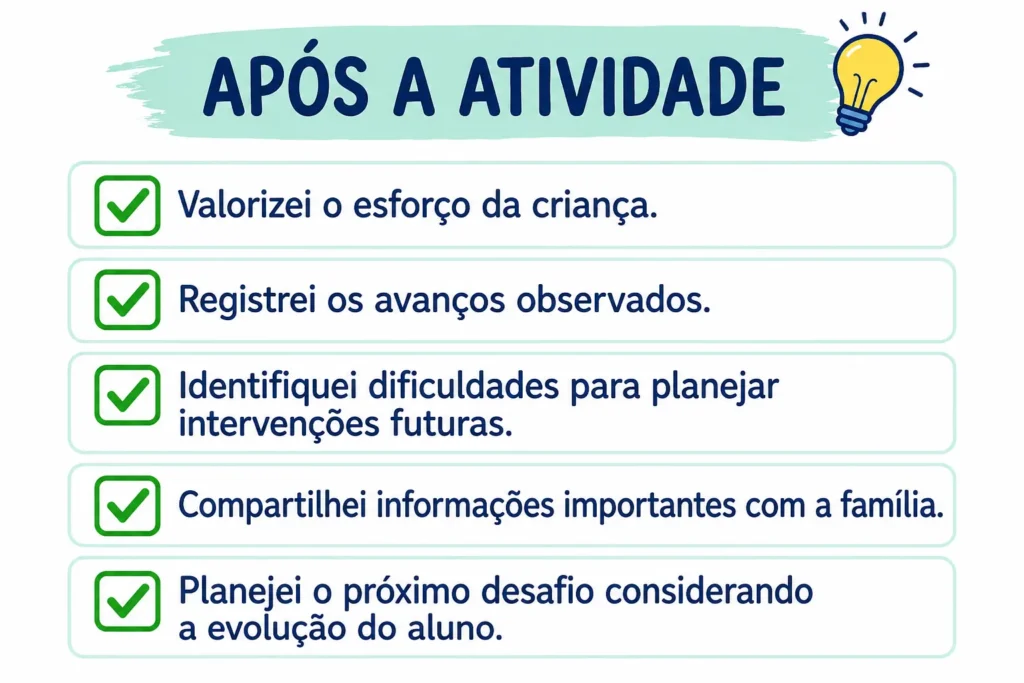 APÓS A ATIVIDADE

Valorizei o esforço da criança.

Registrei os avanços observados.

Identifiquei dificuldades para planejar intervenções futuras.

Compartilhei informações importantes com a família.

Planejei o próximo desafio considerando a evolução do aluno.